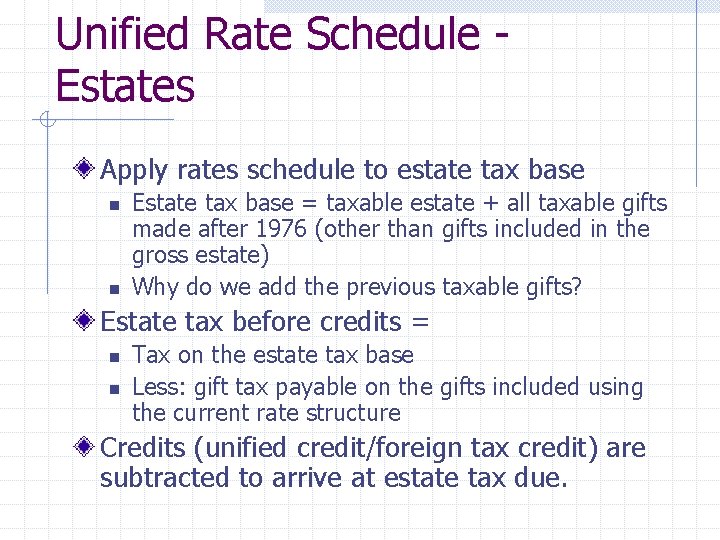 Unified Rate Schedule - Estates

Apply rates schedule to estate tax base

Estate tax base = taxable estate + all taxable gifts made after 1976 (other than gifts included in the gross estate)

Why do we add the previous taxable gifts?

Estate tax before credits =

Tax on the estate tax base

Less: gift tax payable on the gifts included using the current rate structure

Credits (unified credit/foreign tax credit) are subtracted to arrive at estate tax due.